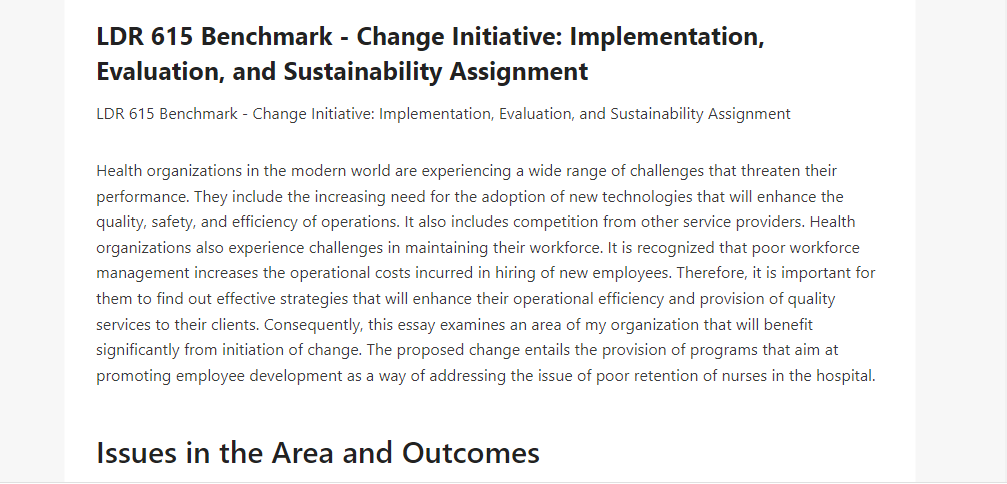 LDR 615 Benchmark - Change Initiative: Implementation, Evaluation, and Sustainability Assignment

LDR 615 Benchmark - Change Initiative: Implementation, Evaluation, and Sustainability Assignment

Health organizations in the modern world are experiencing a wide range of challenges that threaten their performance. They include the increasing need for the adoption of new technologies that will enhance the quality, safety, and efficiency of operations. It also includes competition from other service providers. Health organizations also experience challenges in maintaining their workforce. It is recognized that poor workforce management increases the operational costs incurred in hiring of new employees. Therefore, it is important for them to find out effective strategies that will enhance their operational efficiency and provision of quality services to their clients. Consequently, this essay examines an area of my organization that will benefit significantly from initiation of change. The proposed change entails the provision of programs that aim at promoting employee development as a way of addressing the issue of poor retention of nurses in the hospital.

Issues in the Area and Outcomes